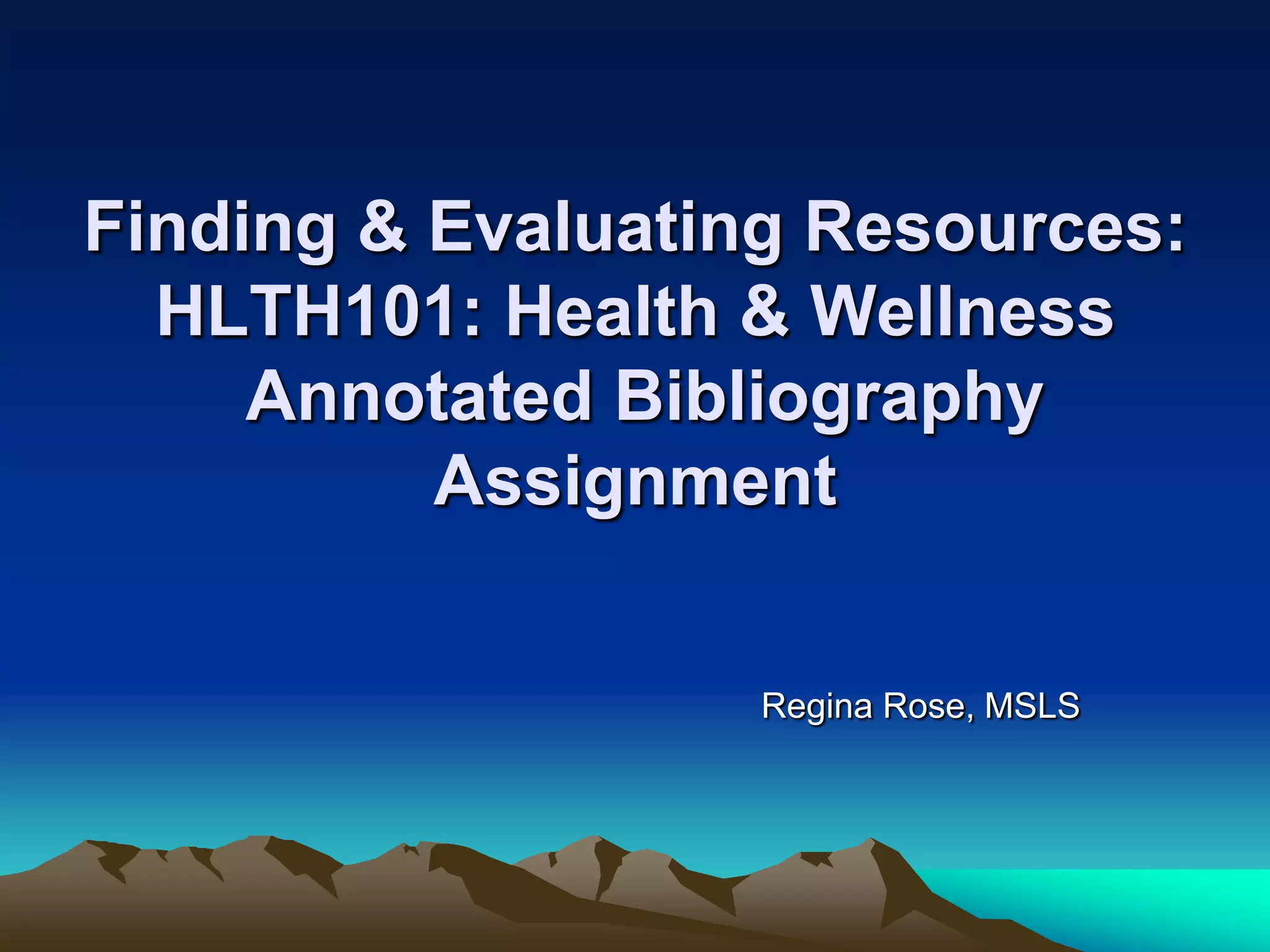 Finding & Evaluating Resources: HLTH101: Health & Wellness Annotated Bibliography Assignment

Regina Rose, MSLS